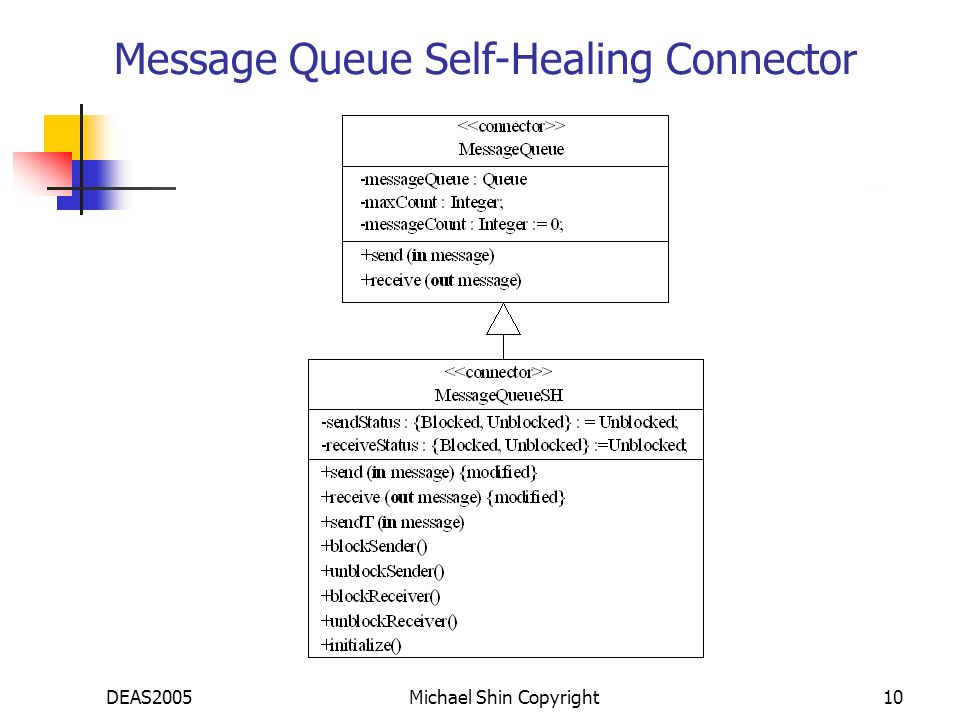 Message Queue Self-Healing Connector

<<connector>>
MessageQueue

-messageQueue : Queue
-maxCount : Integer;
-messageCount : Integer := 0;

+send (in message)
+receive (out message)

<<connector>>
MessageQueueSH

-sendStatus : {Blocked, Unblocked} : = Unblocked;
-receiveStatus : {Blocked, Unblocked} :=Unblocked;

+send (in message) {modified}
+receive (out message) {modified}
+sendT (in message)
+blockSender()
+unblockSender()
+blockReceiver()
+unblockReceiver()
+initialize()

DEAS2005

Michael Shin Copyright

10